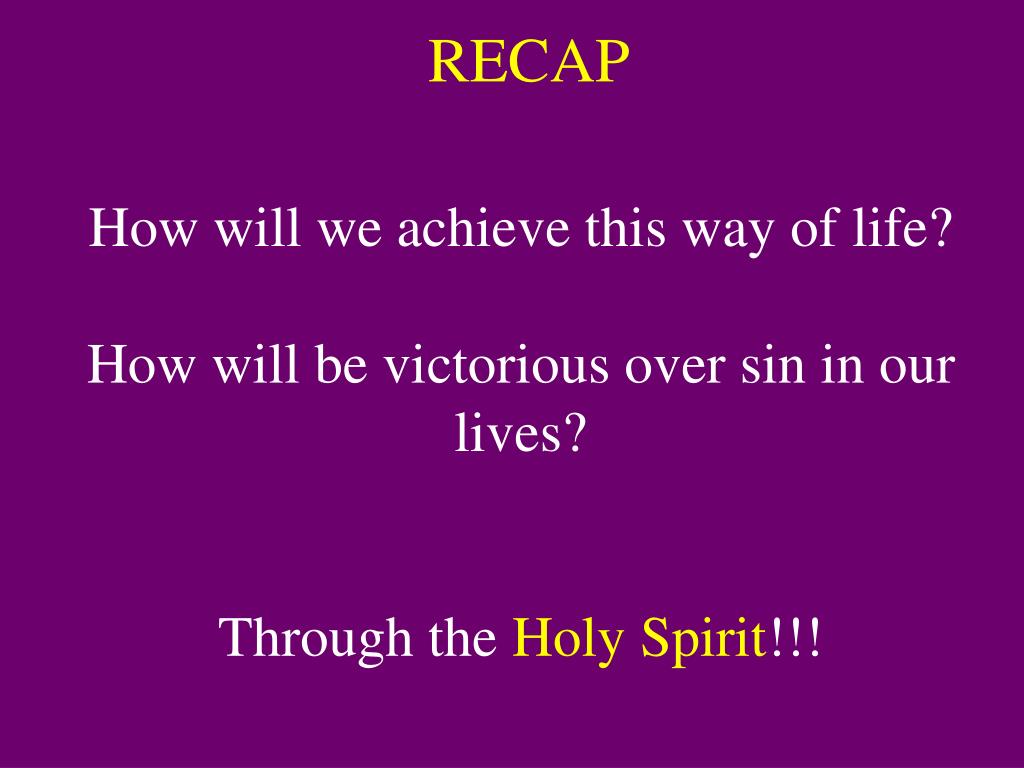 RECAP

How will we achieve this way of life?

How will be victorious over sin in our lives?

Through the Holy Spirit!!!